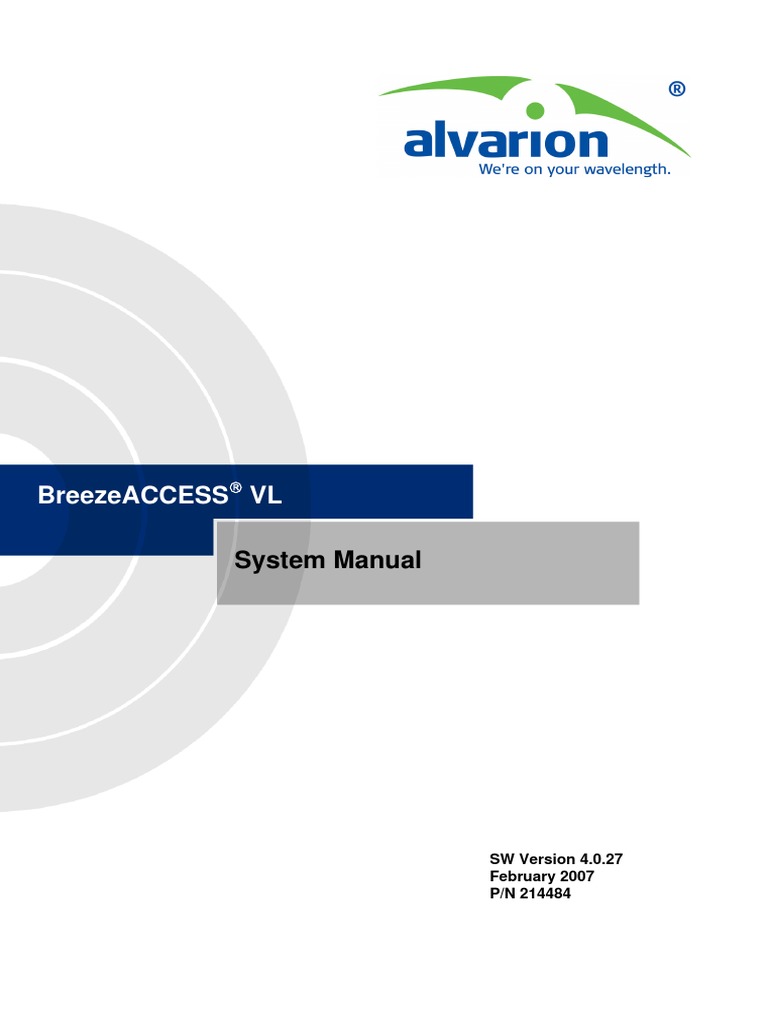 ®
alvarion
We're on your wavelength.

BreezeACCESS® VL

System Manual

SW Version 4.0.27
February 2007
P/N 214484